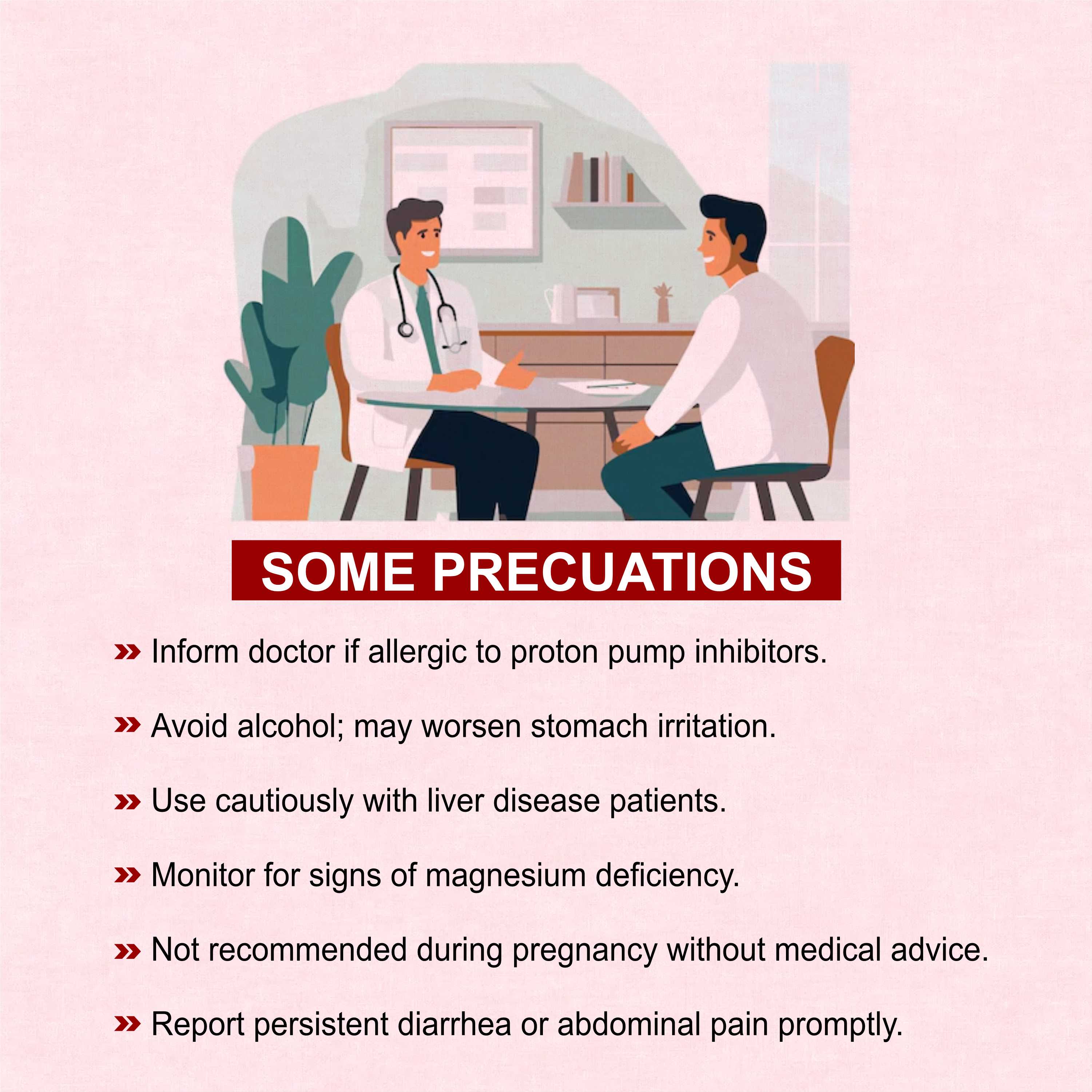 SOME PRECUATIONS

» Inform doctor if allergic to proton pump inhibitors.

» Avoid alcohol; may worsen stomach irritation.

» Use cautiously with liver disease patients.

» Monitor for signs of magnesium deficiency.

» Not recommended during pregnancy without medical advice.

» Report persistent diarrhea or abdominal pain promptly.